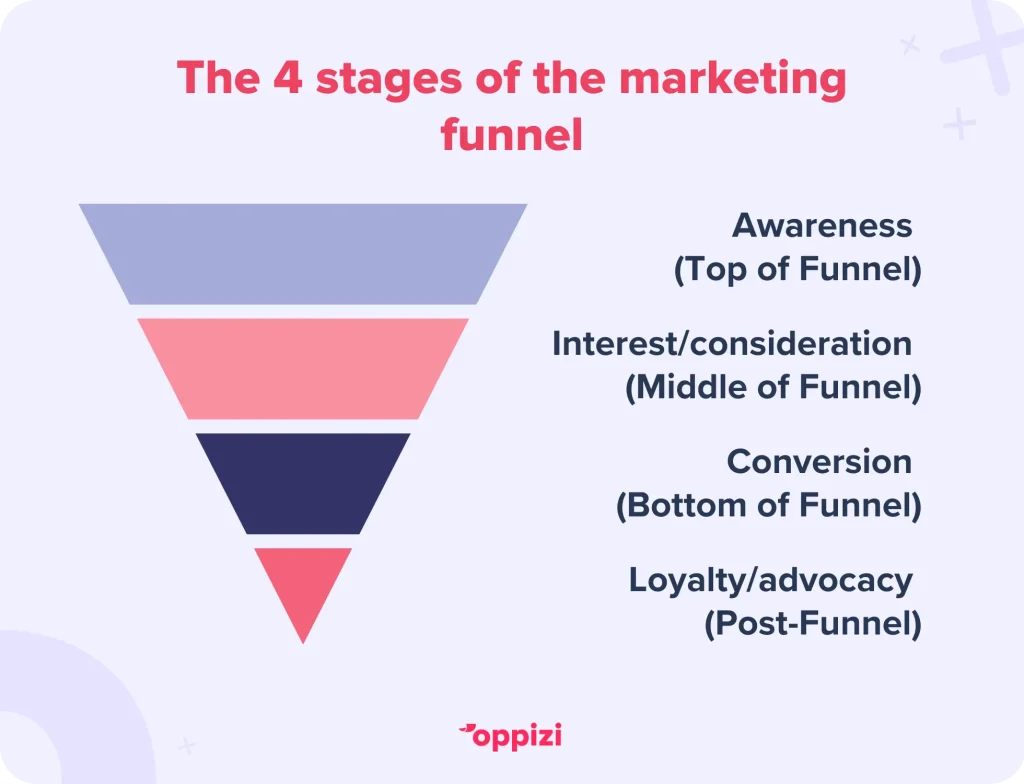 The 4 stages of the marketing funnel

Awareness
(Top of Funnel)

Interest/consideration
(Middle of Funnel)

Conversion
(Bottom of Funnel)

Loyalty/advocacy
(Post-Funnel)

oppizi